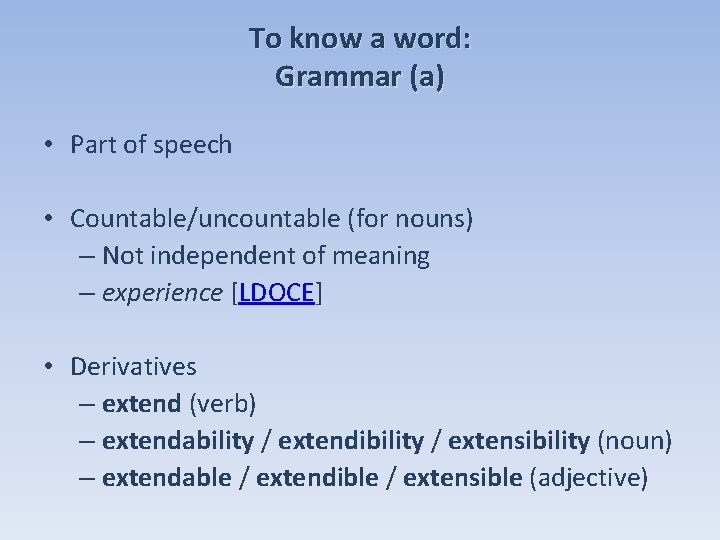 To know a word:
Grammar (a)

• Part of speech

• Countable/uncountable (for nouns)
– Not independent of meaning
– experience [LDOCE]

• Derivatives
– extend (verb)
– extendability / extendibility / extensibility (noun)
– extendable / extendible / extensible (adjective)